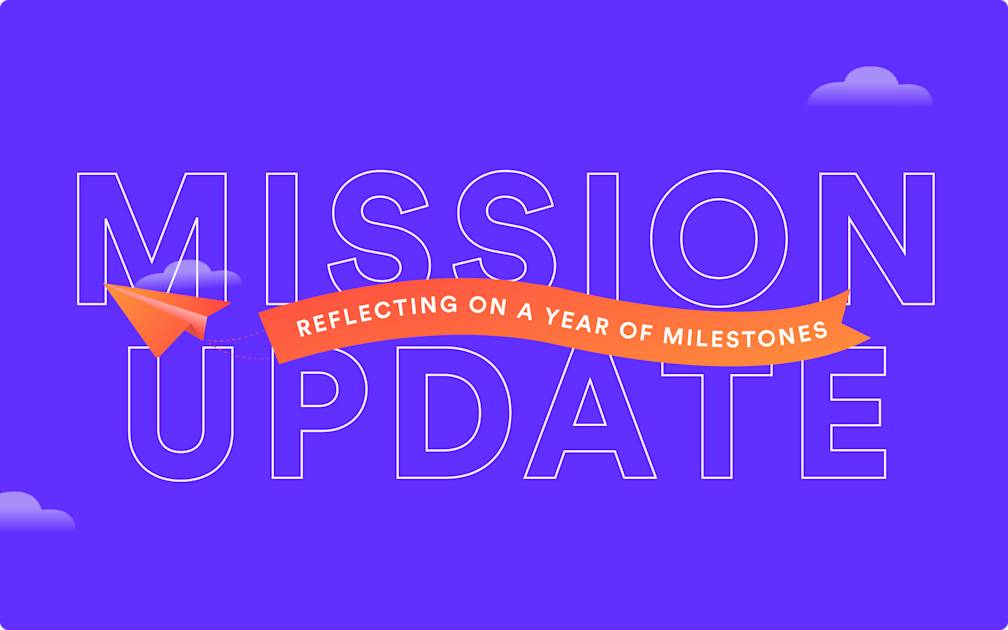 MISSION
REFLECTING ON A YEAR OF MILESTONES
UPDATE